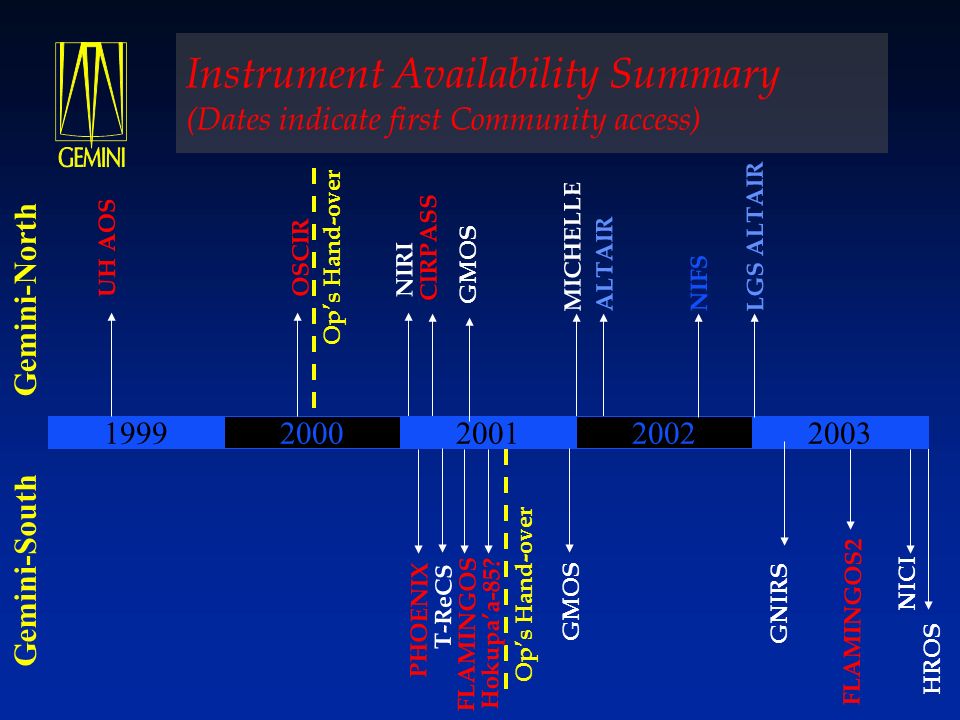 GEMINI

Instrument Availability Summary
(Dates indicate first Community access)

Gemini-North

UH AOS
OSCIR
Op's Hand-over
NIRI
CIRPASS
GMOS
MICHELLE
ALTAIR
NIFS
LGS ALTAIR

1999
2000
2001
2002
2003

Gemini-South

PHOENIX
T-ReCS
FLAMINGOS
Hokupa'a-85?
Op's Hand-over
GMOS
GNIRS
FLAMINGOS2
NICI
HROS